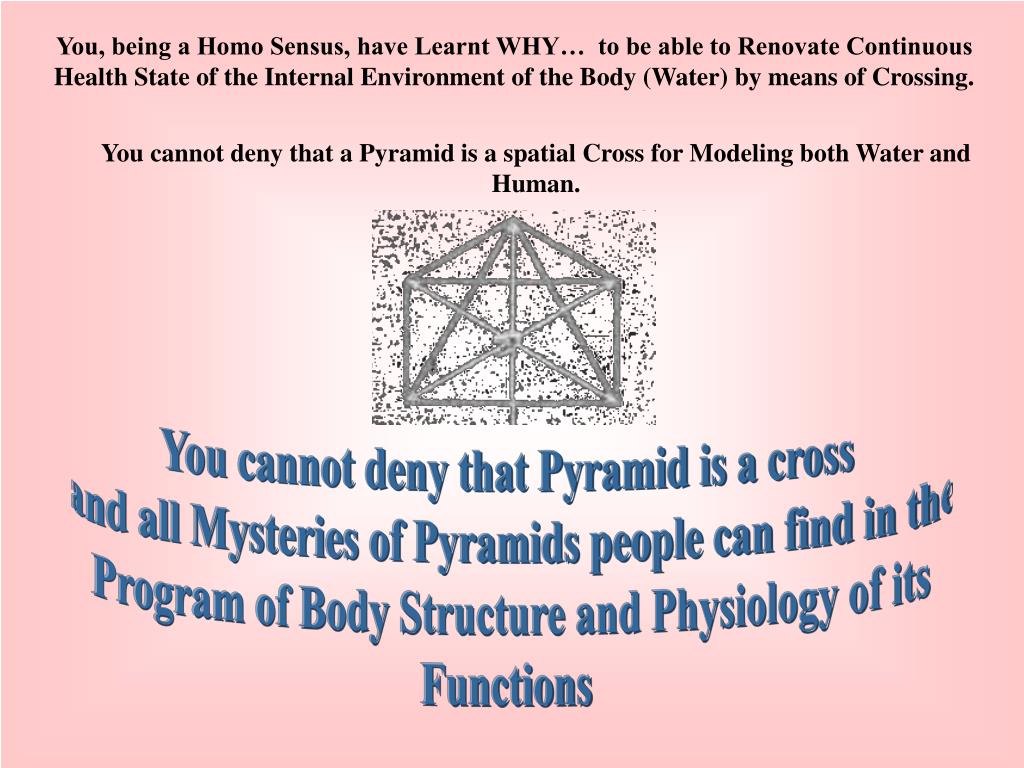 You, being a Homo Sensus, have Learnt WHY… to be able to Renovate Continuous Health State of the Internal Environment of the Body (Water) by means of Crossing.

You cannot deny that a Pyramid is a spatial Cross for Modeling both Water and Human.

You cannot deny that Pyramid is a cross and all Mysteries of Pyramids people can find in the Program of Body Structure and Physiology of its Functions